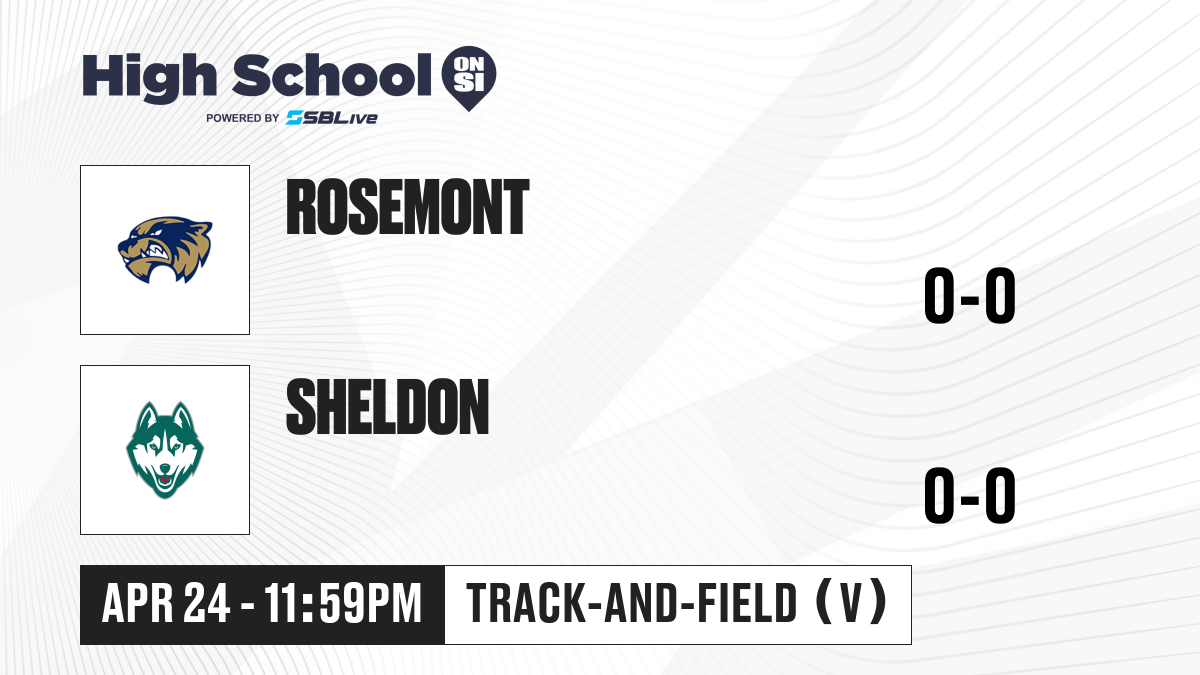 High School ON SI
POWERED BY SBLive

ROSEMONT
0-0

SHELDON
0-0

APR 24 - 11:59PM
TRACK-AND-FIELD (V)